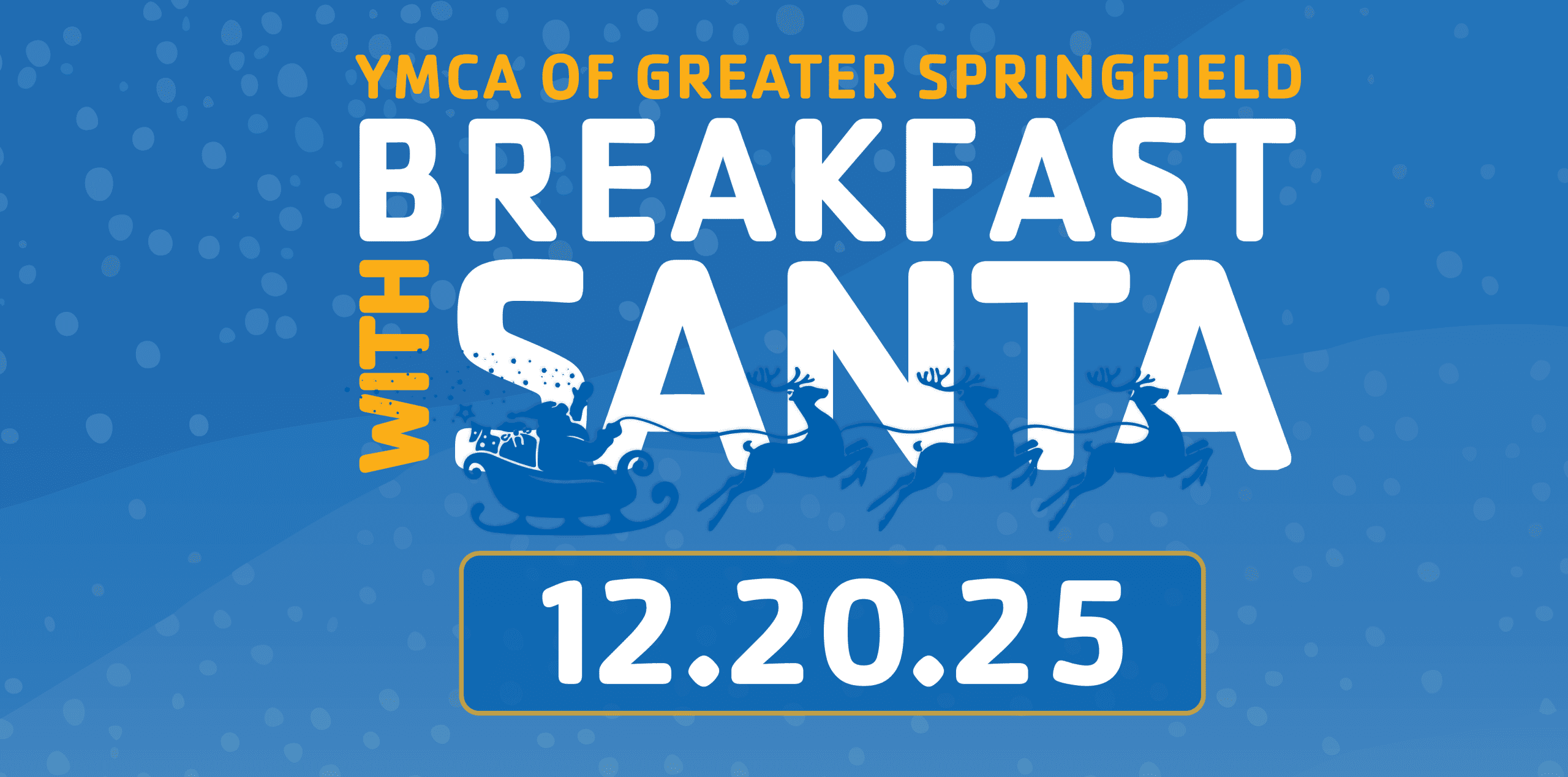 YMCA OF GREATER SPRINGFIELD
BREAKFAST
WITH
SANTA
12.20.25